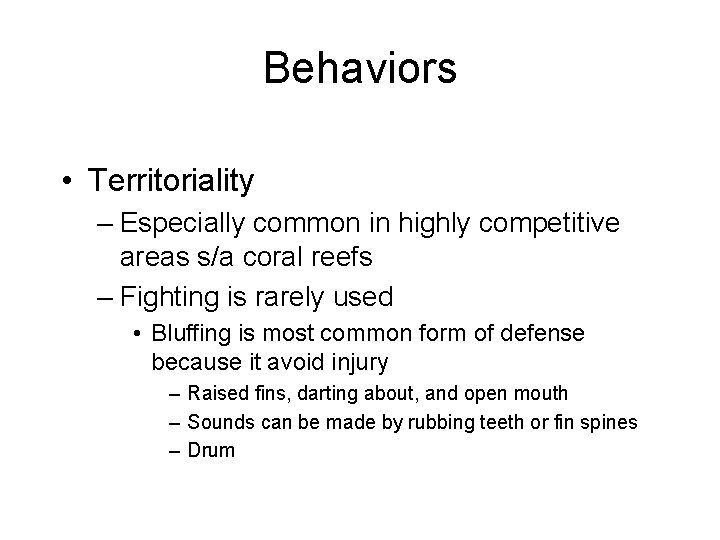 Behaviors

• Territoriality
– Especially common in highly competitive areas s/a coral reefs
– Fighting is rarely used
• Bluffing is most common form of defense because it avoid injury
– Raised fins, darting about, and open mouth
– Sounds can be made by rubbing teeth or fin spines
– Drum